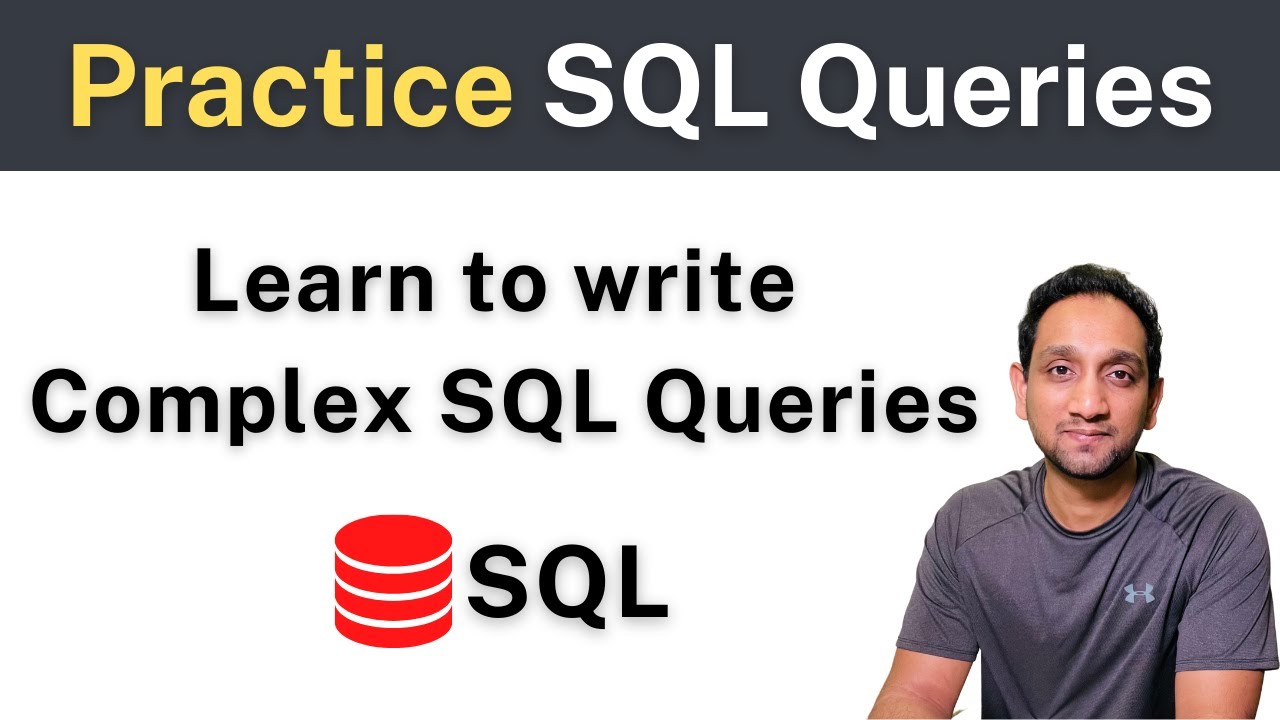 Practice SQL Queries

Learn to write Complex SQL Queries

SQL